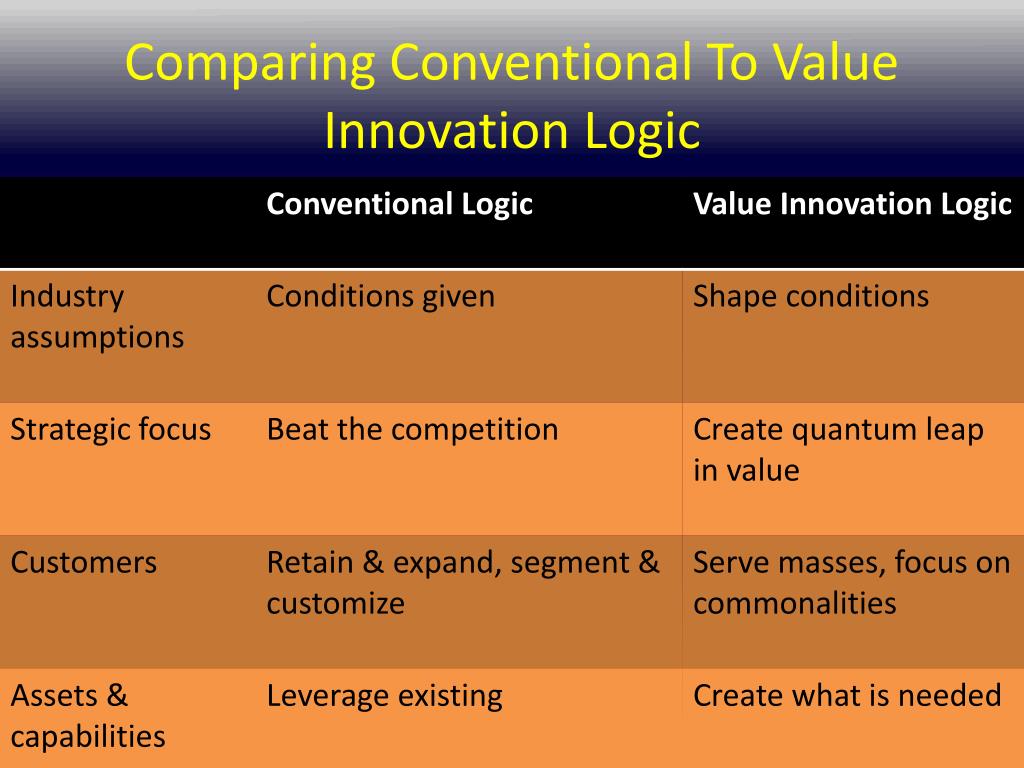 Comparing Conventional To Value Innovation Logic

| | Conventional Logic | Value Innovation Logic |
|---|---|---|
| Industry assumptions | Conditions given | Shape conditions |
| Strategic focus | Beat the competition | Create quantum leap in value |
| Customers | Retain & expand, segment & customize | Serve masses, focus on commonalities |
| Assets & capabilities | Leverage existing | Create what is needed |